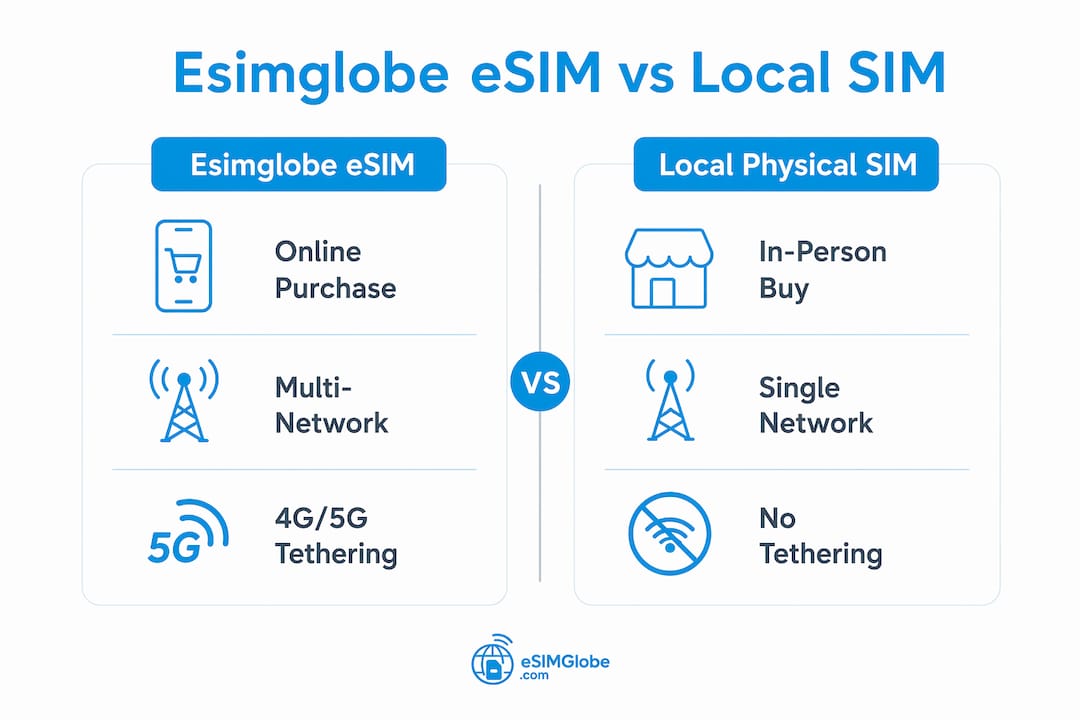 Esimglobe eSIM vs Local SIM

Esimglobe eSIM

Online Purchase

Multi-Network

5G

4G/5G Tethering

VS

Local Physical SIM

In-Person Buy

Single Network

No Tethering

eSIMGlobe .com